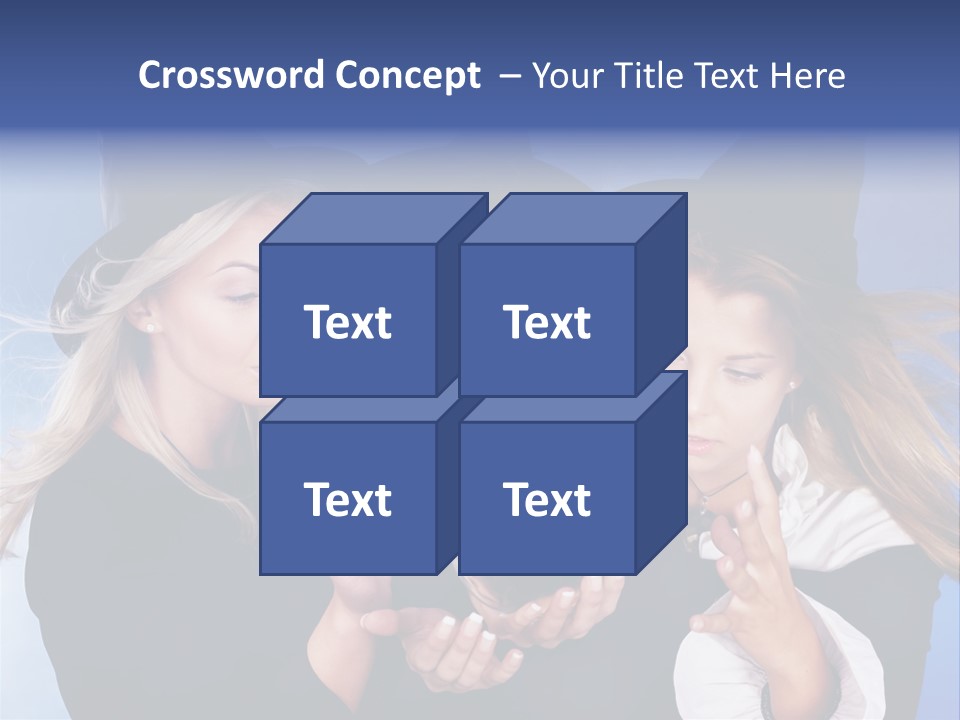 Crossword Concept – Your Title Text Here

Text

Text

Text

Text